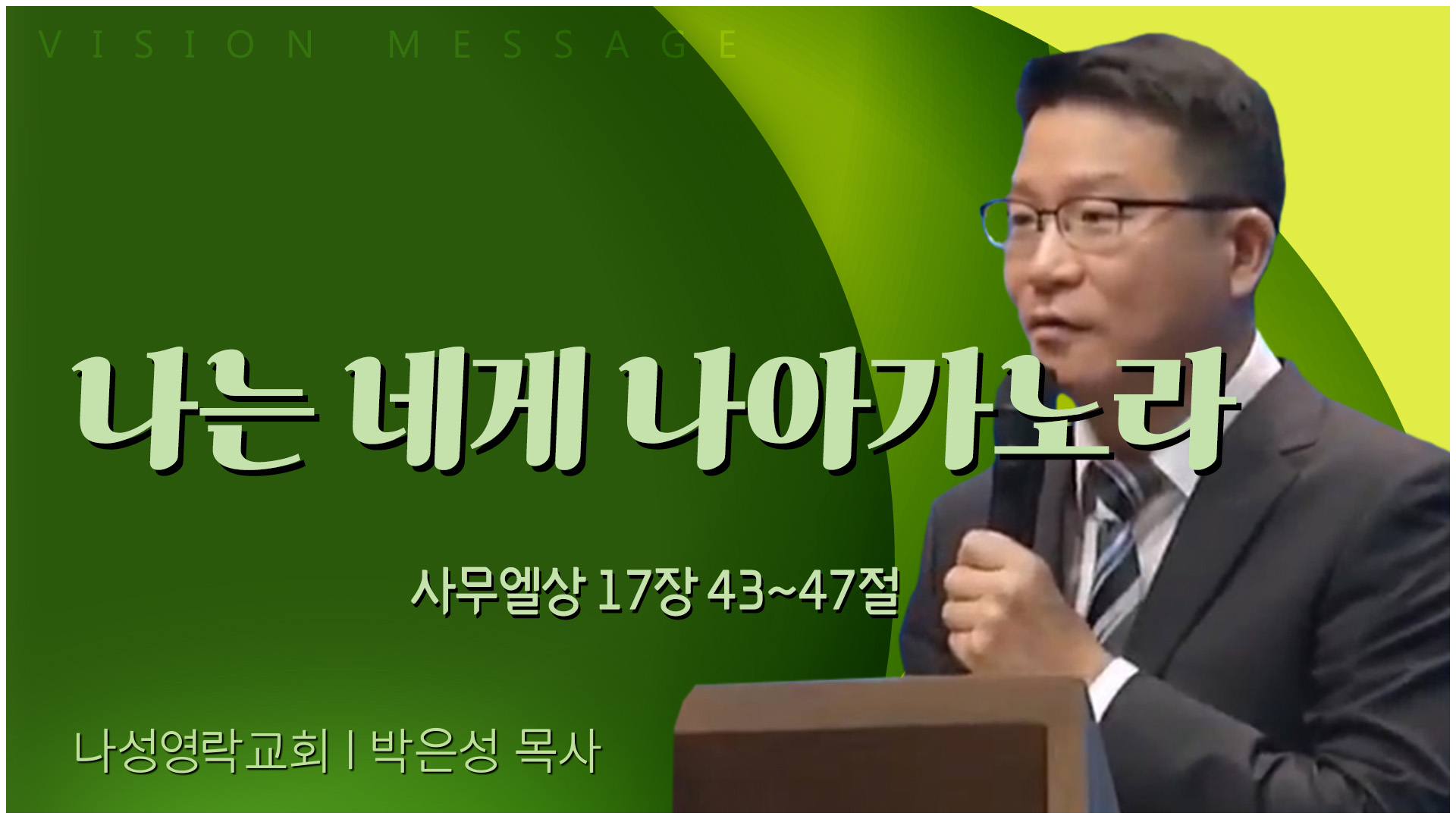 VISION MESSAGE

나는 네게 나아가노라

사무엘상 17장 43~47절

나성영락교회 | 박은성 목사